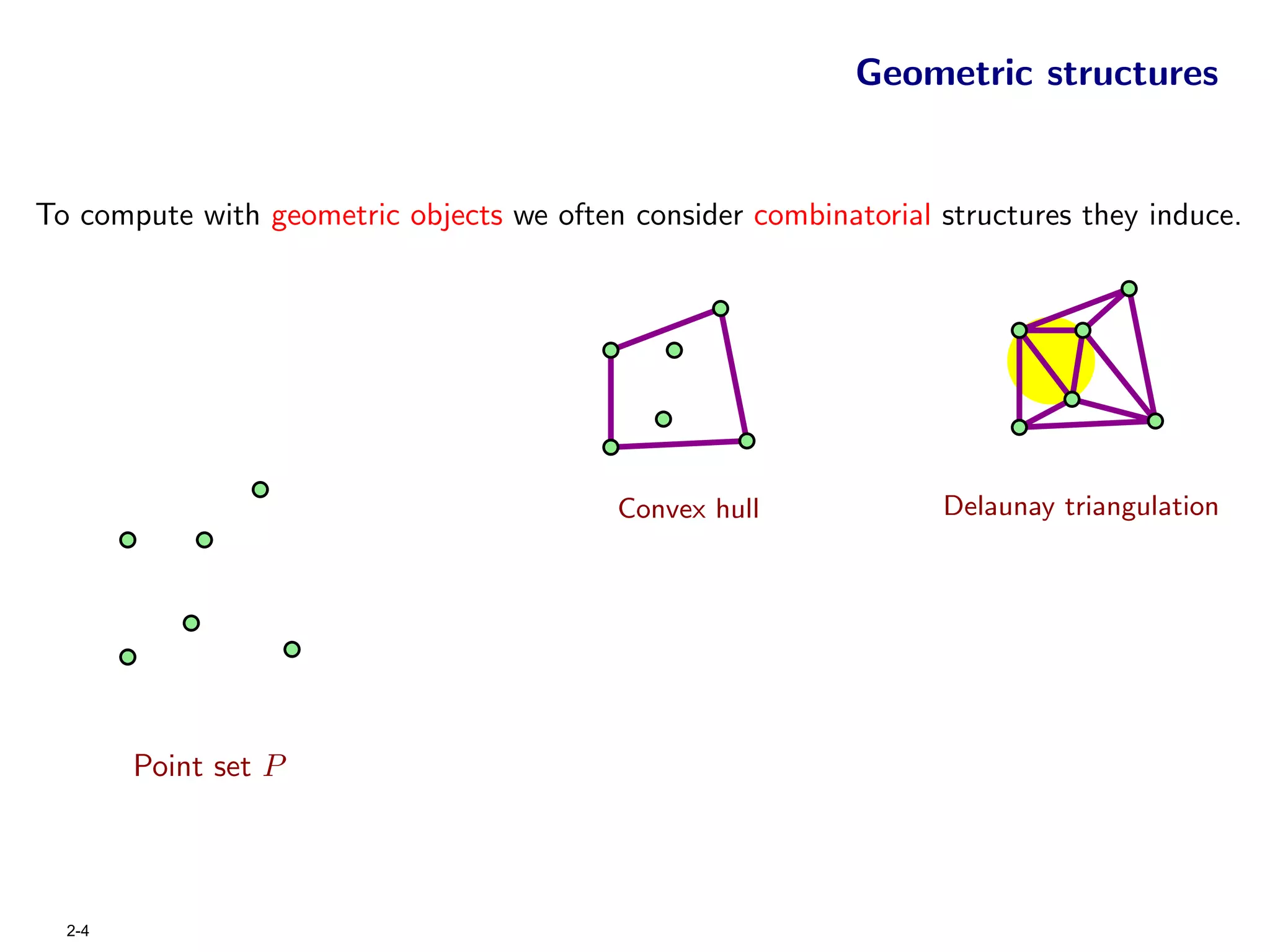 Geometric structures

To compute with geometric objects we often consider combinatorial structures they induce.

Convex hull

Delaunay triangulation

Point set $P$

2-4